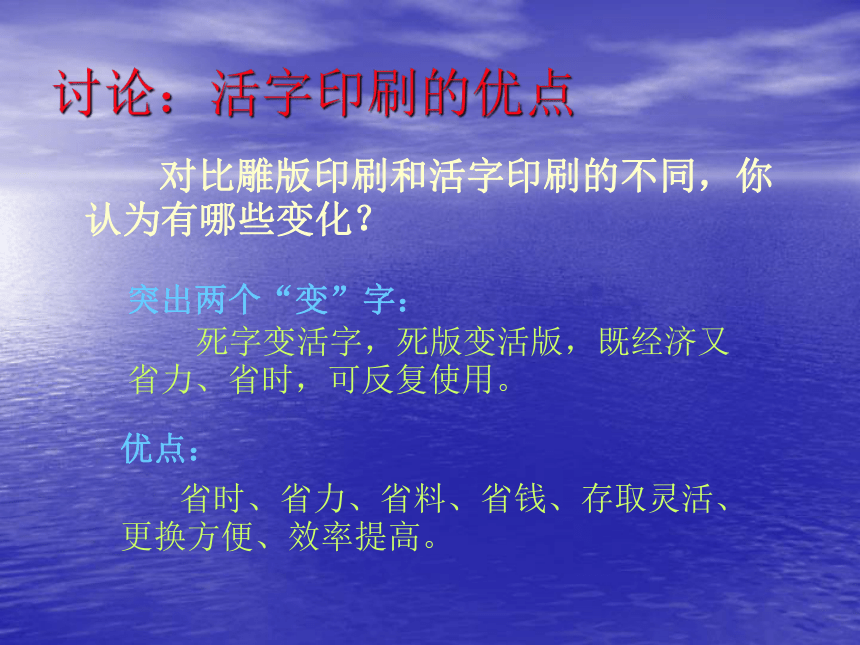 讨论：活字印刷的优点

对比雕版印刷和活字印刷的不同，你认为有哪些变化？

突出两个“变”字：

死字变活字，死版变活版，既经济又省力、省时，可反复使用。

优点：

省时、省力、省料、省钱、存取灵活、更换方便、效率提高。